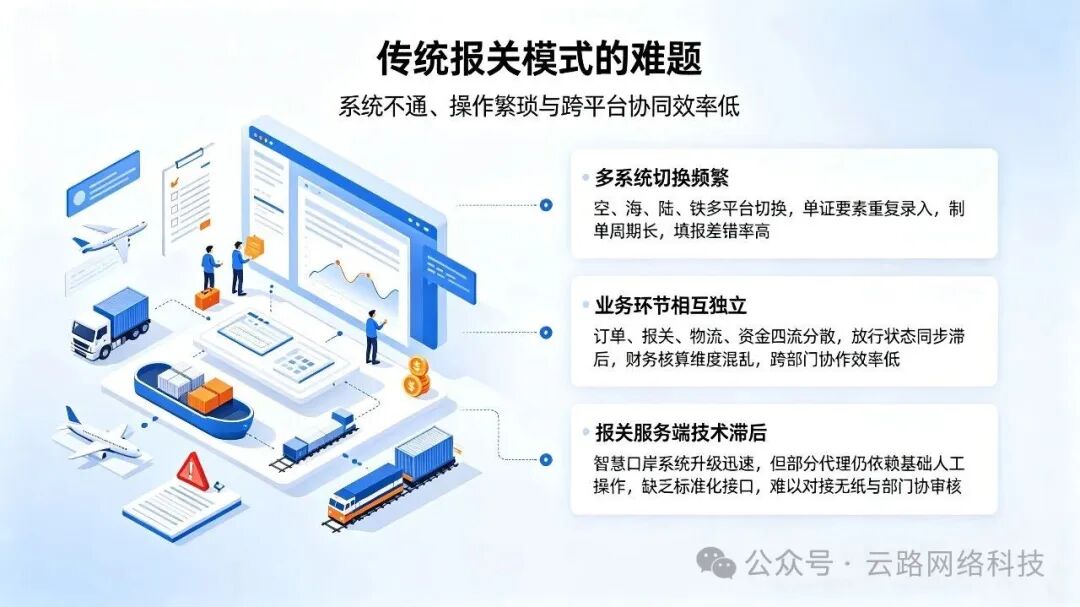 传统报关模式的难题

系统不通、操作繁琐与跨平台协同效率低

多系统切换频繁

空、海、陆、铁多平台切换，单证要素重复录入，制单周期长，填报差错率高

业务环节相互独立

订单、报关、物流、资金四流分散，放行状态同步滞后，财务核算维度混乱，跨部门协作效率低

报关服务端技术滞后

智慧口岸系统升级迅速，但部分代理仍依赖基础人工操作，缺乏标准化接口，难以对接无纸与部门协审核

公众号 · 云路网络科技